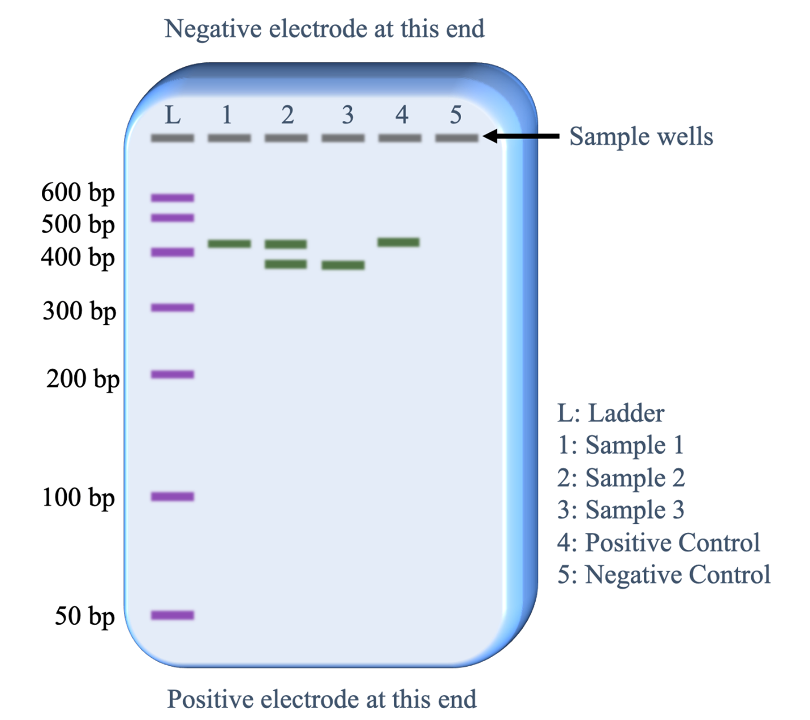 Negative electrode at this end

L 1 2 3 4 5

Sample wells

600 bp
500 bp
400 bp
300 bp
200 bp
100 bp
50 bp

L: Ladder
1: Sample 1
2: Sample 2
3: Sample 3
4: Positive Control
5: Negative Control

Positive electrode at this end